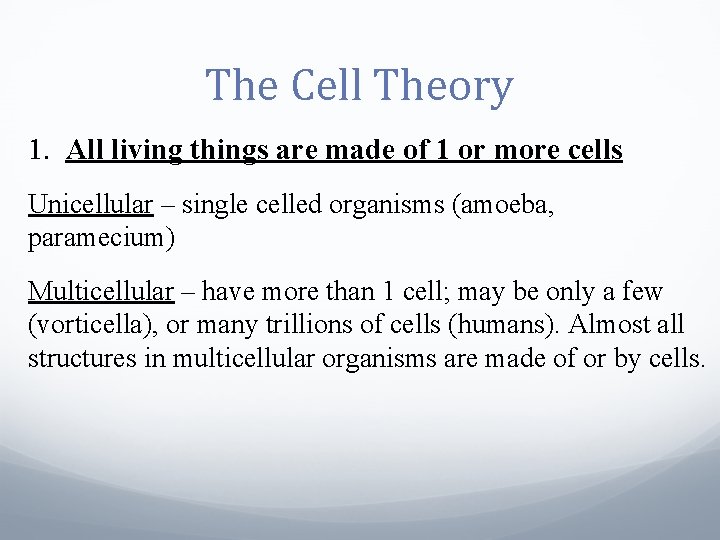 The Cell Theory

1. All living things are made of 1 or more cells

Unicellular – single celled organisms (amoeba, paramecium)

Multicellular – have more than 1 cell; may be only a few (vorticella), or many trillions of cells (humans). Almost all structures in multicellular organisms are made of or by cells.